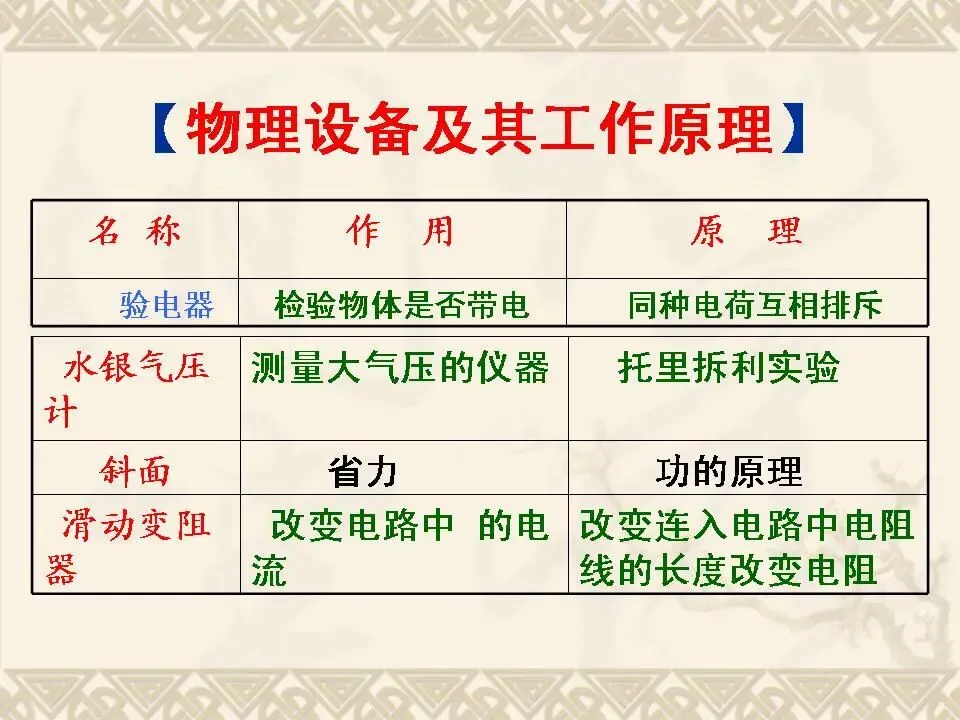 【物理设备及其工作原理】

| 名 称 | 作 用 | 原 理 |
|---|---|---|
| 验电器 | 检验物体是否带电 | 同种电荷互相排斥 |
| 水银气压计 | 测量大气压的仪器 | 托里拆利实验 |
| 斜面 | 省力 | 功的原理 |
| 滑动变阻器 | 改变电路中 的电流 | 改变连入电路中电阻线的长度改变电阻 |